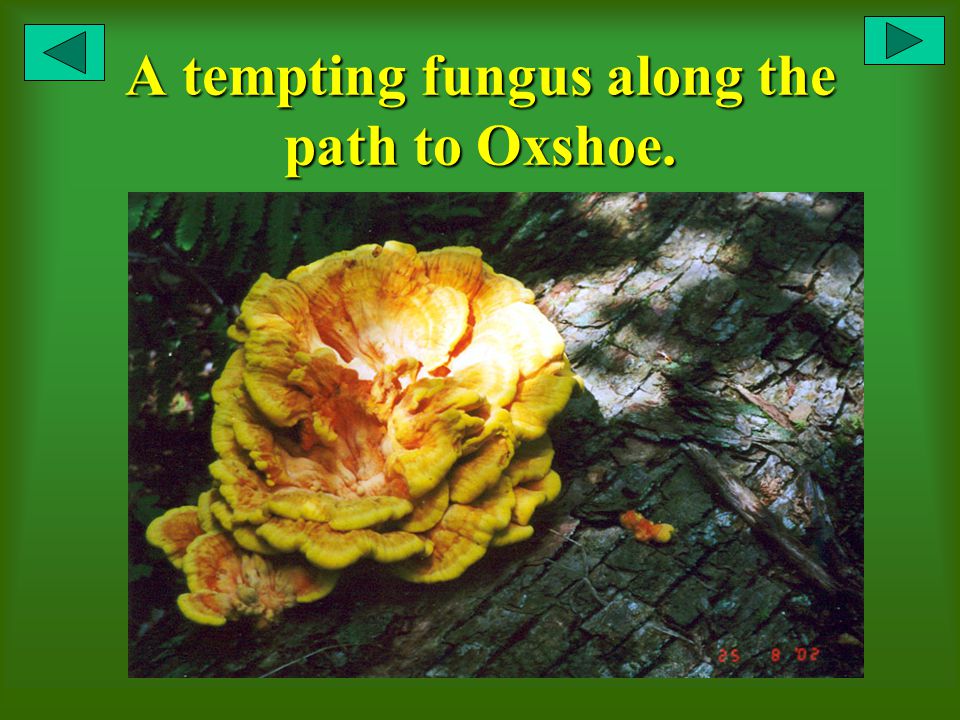 A tempting fungus along the path to Oxshoe.

25 8 '02